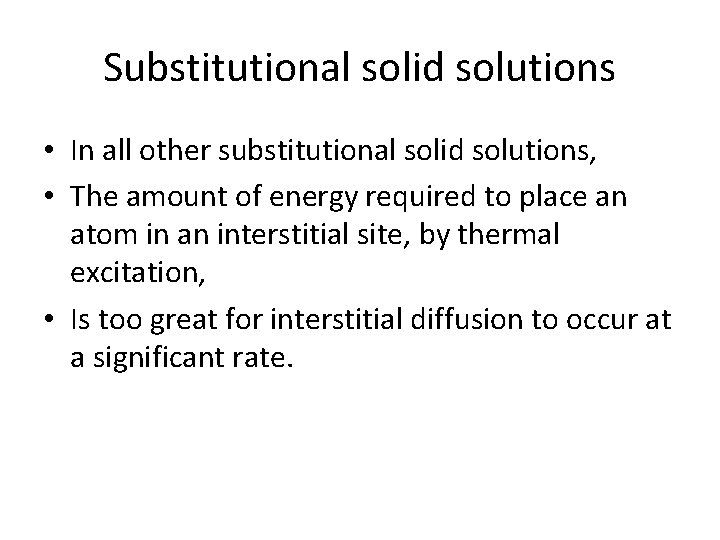 Substitutional solid solutions

• In all other substitutional solid solutions,
• The amount of energy required to place an atom in an interstitial site, by thermal excitation,
• Is too great for interstitial diffusion to occur at a significant rate.